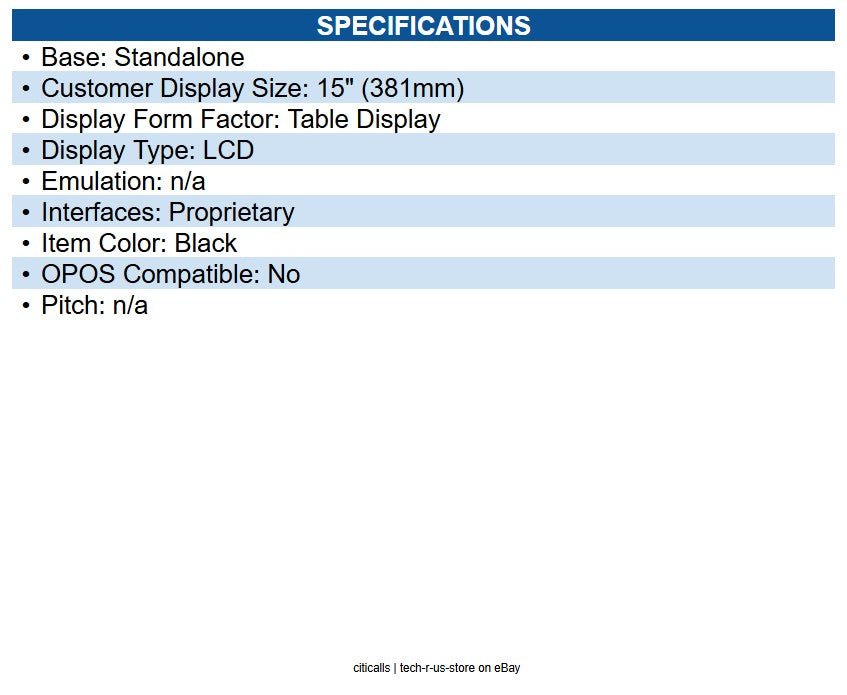 SPECIFICATIONS

• Base: Standalone
• Customer Display Size: 15" (381mm)
• Display Form Factor: Table Display
• Display Type: LCD
• Emulation: n/a
• Interfaces: Proprietary
• Item Color: Black
• OPOS Compatible: No
• Pitch: n/a

citicalls | tech-r-us-store on eBay